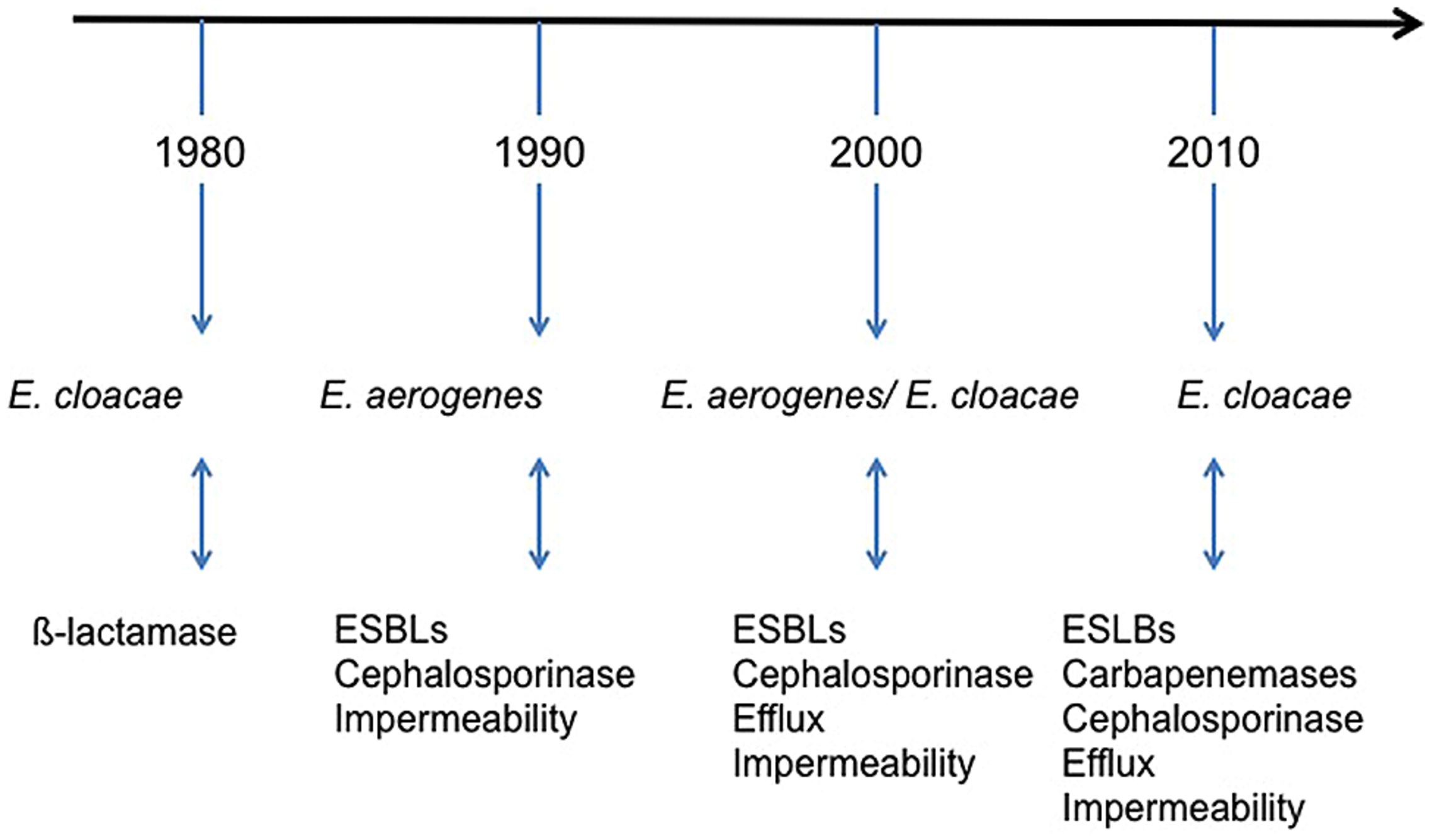 1980

1990

2000

2010

E. cloacae

E. aerogenes

E. aerogenes/ E. cloacae

E. cloacae

ß-lactamase

ESBLs
Cephalosporinase
Impermeability

ESBLs
Cephalosporinase
Efflux
Impermeability

ESLBs
Carbapenemases
Cephalosporinase
Efflux
Impermeability